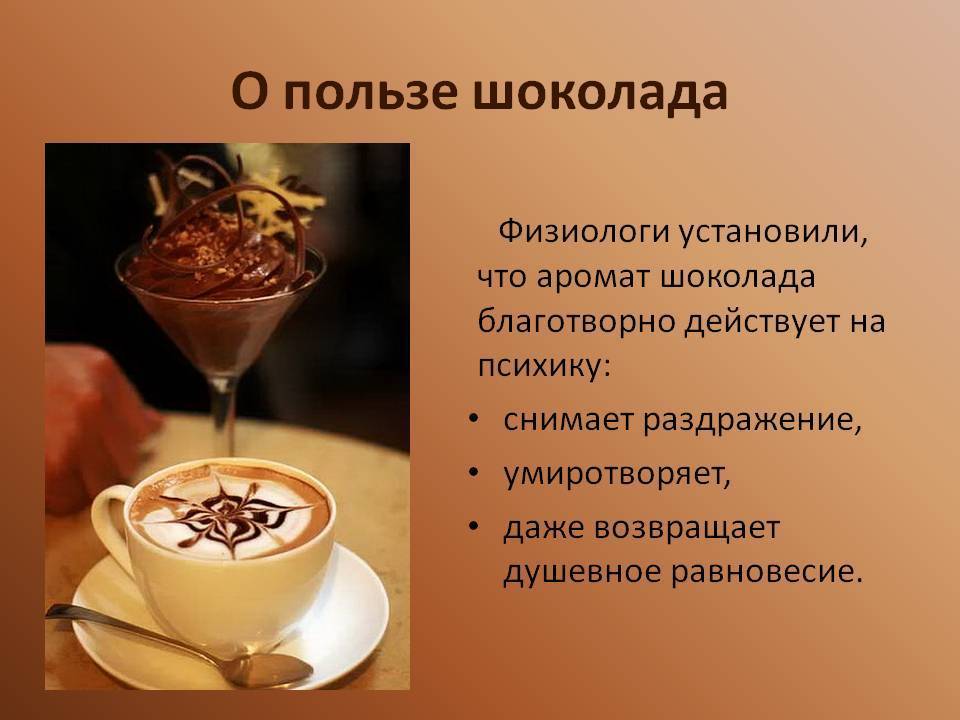 О пользе шоколада

Физиологи установили, что аромат шоколада благотворно действует на психику:

• снимает раздражение,
• умиротворяет,
• даже возвращает душевное равновесие.